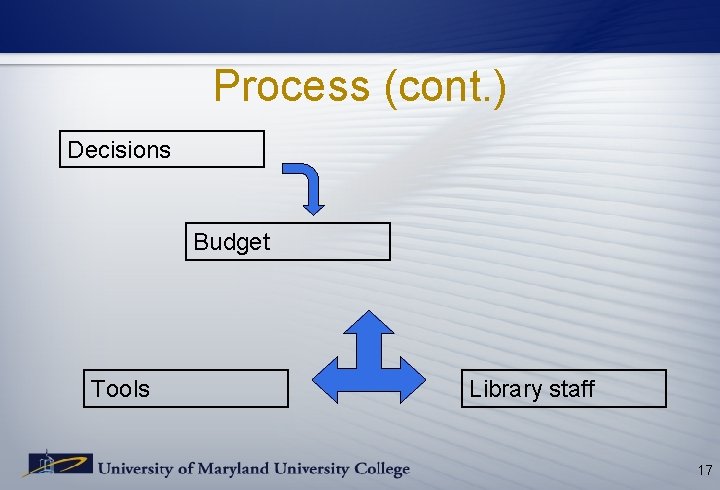 Process (cont.)

Decisions

Budget

Tools

Library staff

University of Maryland University College

17